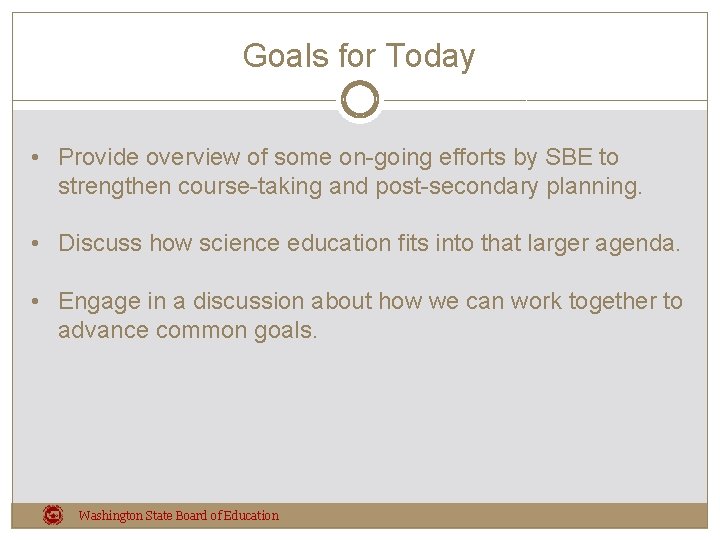 Goals for Today

• Provide overview of some on-going efforts by SBE to strengthen course-taking and post-secondary planning.

• Discuss how science education fits into that larger agenda.

• Engage in a discussion about how we can work together to advance common goals.

Washington State Board of Education